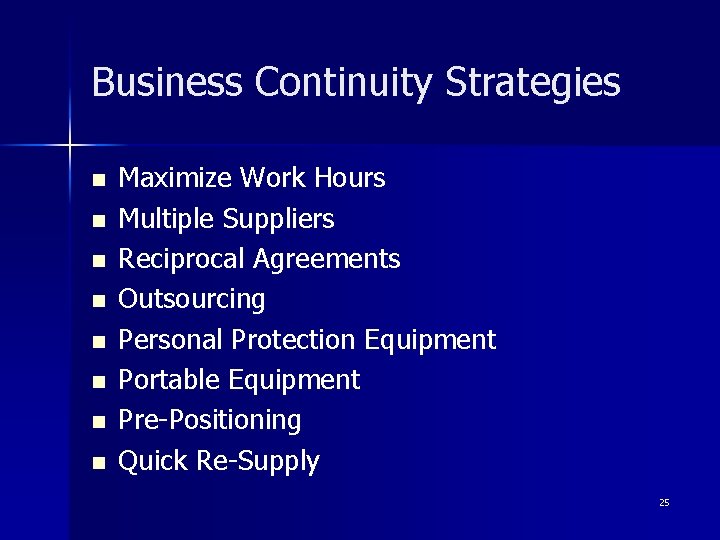 Business Continuity Strategies

- Maximize Work Hours
- Multiple Suppliers
- Reciprocal Agreements
- Outsourcing
- Personal Protection Equipment
- Portable Equipment
- Pre-Positioning
- Quick Re-Supply

25